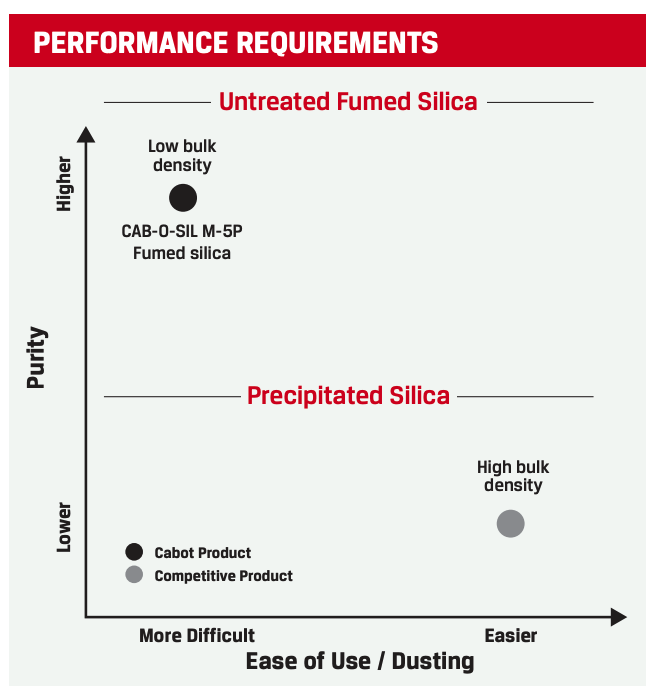 PERFORMANCE REQUIREMENTS

Untreated Fumed Silica

Higher

Low bulk density

CAB-O-SIL M-5P Fumed silica

Purity

Precipitated Silica

High bulk density

Lower

Cabot Product

Competitive Product

More Difficult

Easier

Ease of Use / Dusting